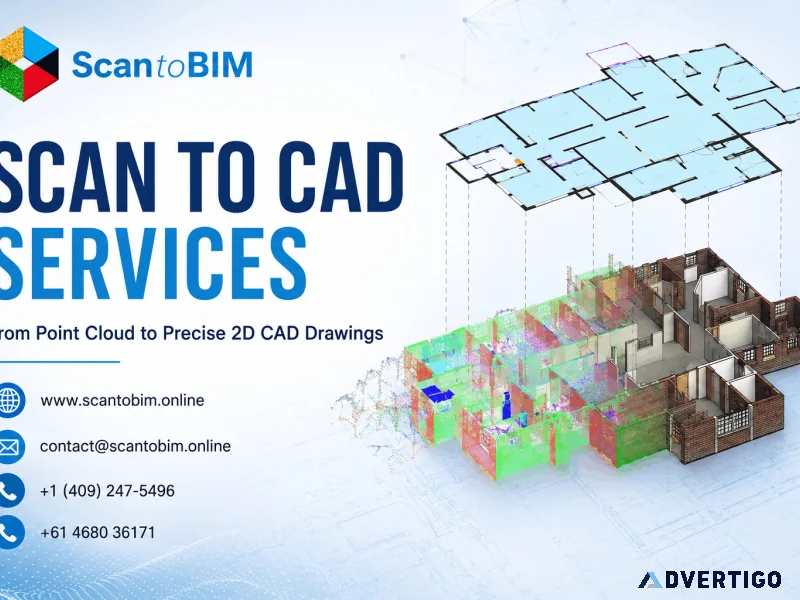 ScantoBIM

SCAN TO CAD SERVICES

rom Point Cloud to Precise 2D CAD Drawings

www.scantobim.online

contact@scantobim.online

+1 (409) 247-5496

+61 4680 36171

ADVERTIGO